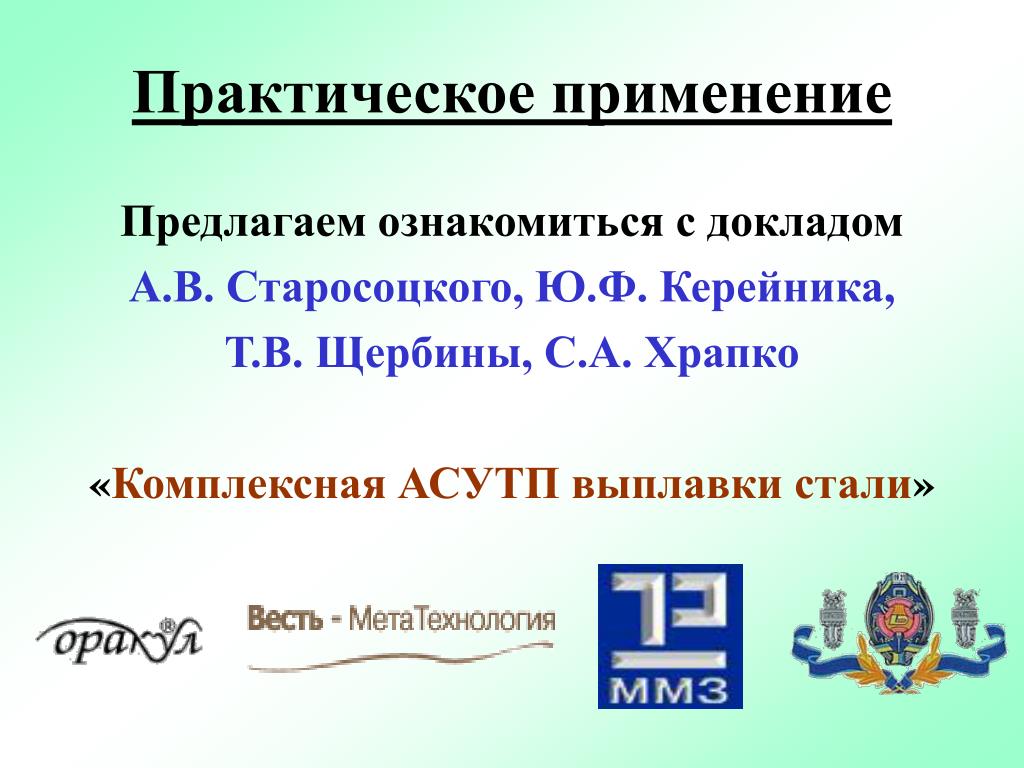 Практическое применение

Предлагаем ознакомиться с докладом А.В. Старосоцкого, Ю.Ф. Керейника, Т.В. Щербины, С.А. Храпко

«Комплексная АСУТП выплавки стали»

оракул

Весть - МетаТехнология

ММЗ